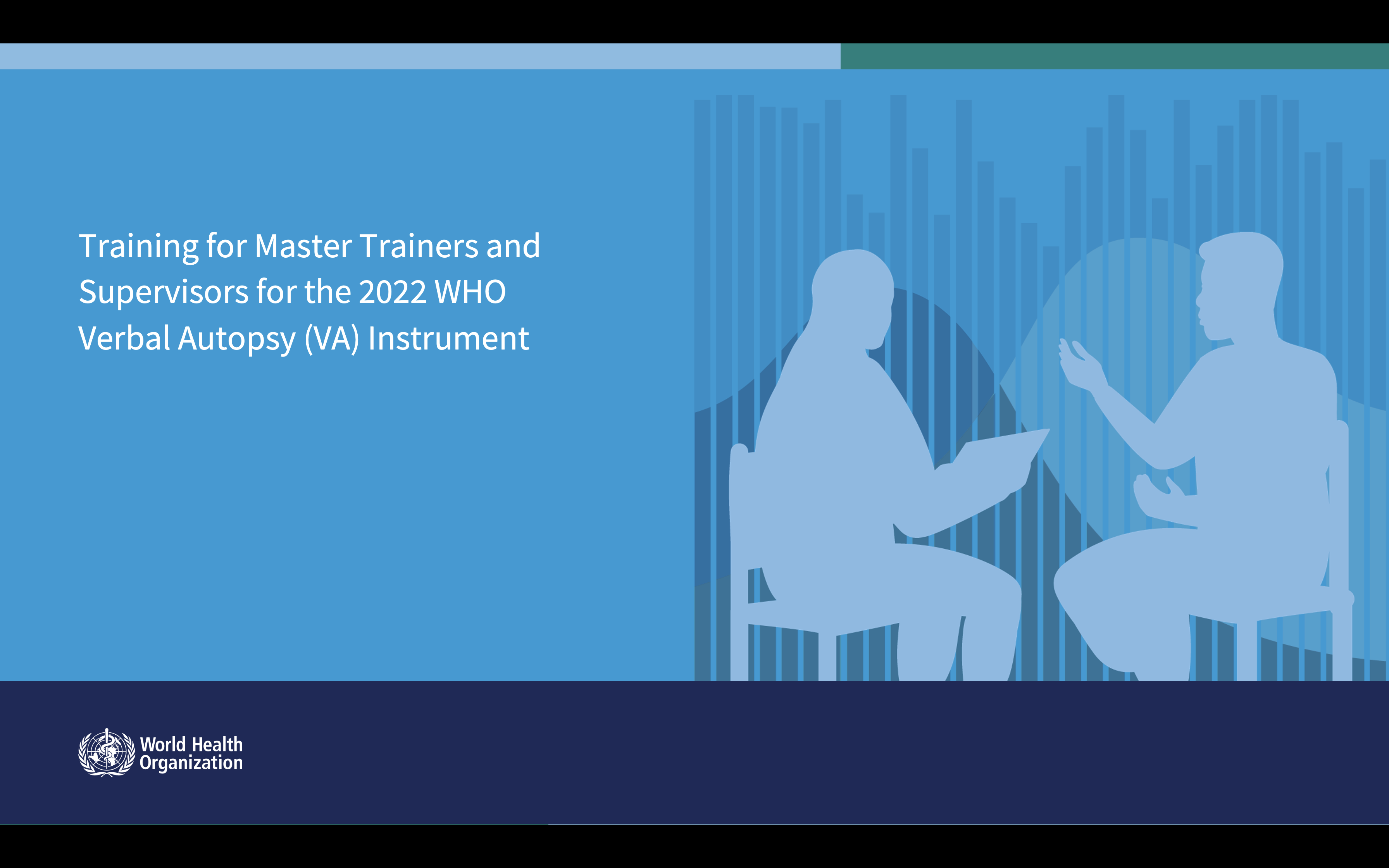 Training for Master Trainers and Supervisors for the 2022 WHO Verbal Autopsy (VA) Instrument

World Health Organization